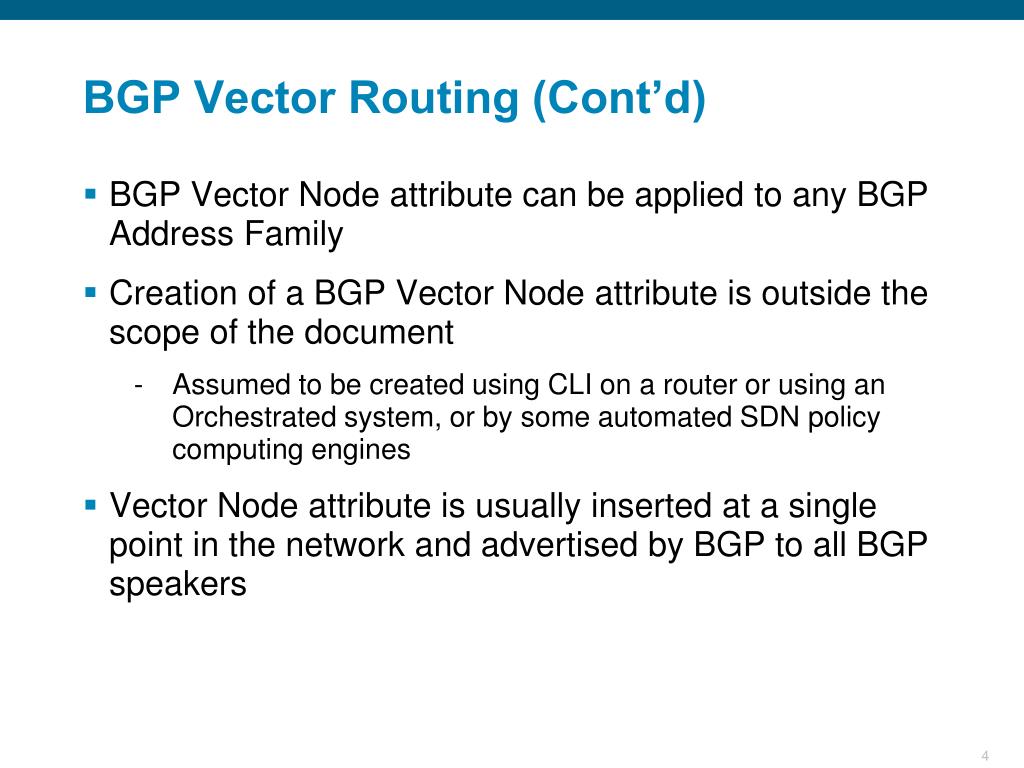 BGP Vector Routing (Cont’d)

▪ BGP Vector Node attribute can be applied to any BGP Address Family

▪ Creation of a BGP Vector Node attribute is outside the scope of the document

- Assumed to be created using CLI on a router or using an Orchestrated system, or by some automated SDN policy computing engines

▪ Vector Node attribute is usually inserted at a single point in the network and advertised by BGP to all BGP speakers

4